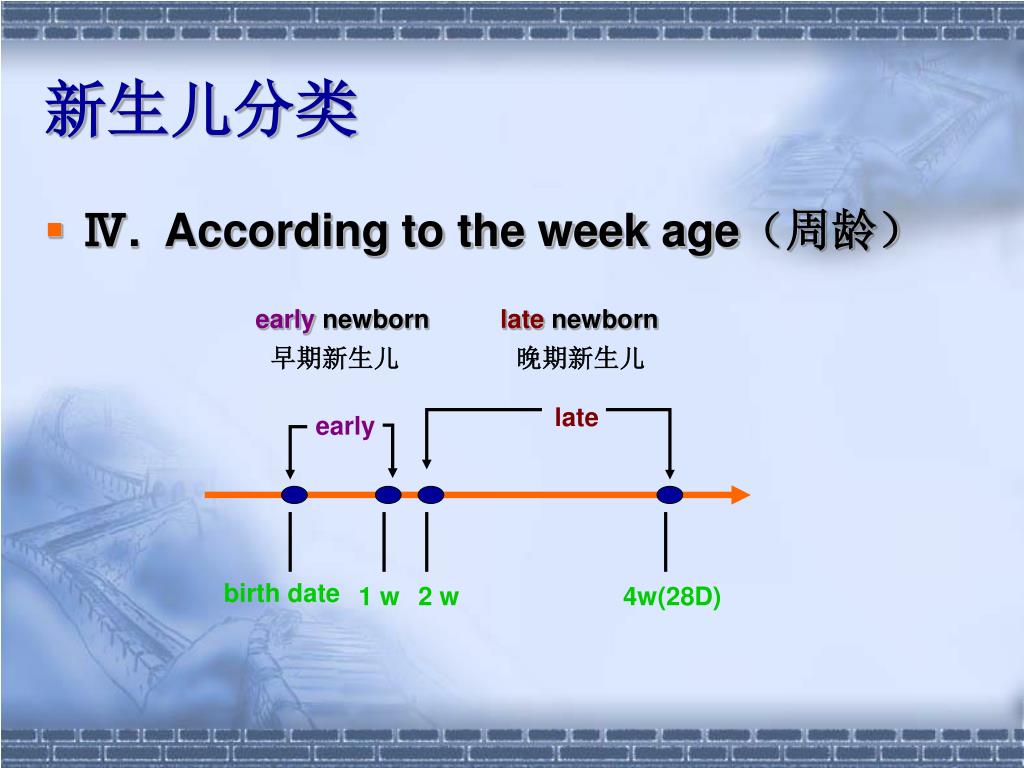 新生儿分类

Ⅳ. According to the week age（周龄）

early newborn
早期新生儿

late newborn
晚期新生儿

early

late

birth date

1 w

2 w

4w(28D)